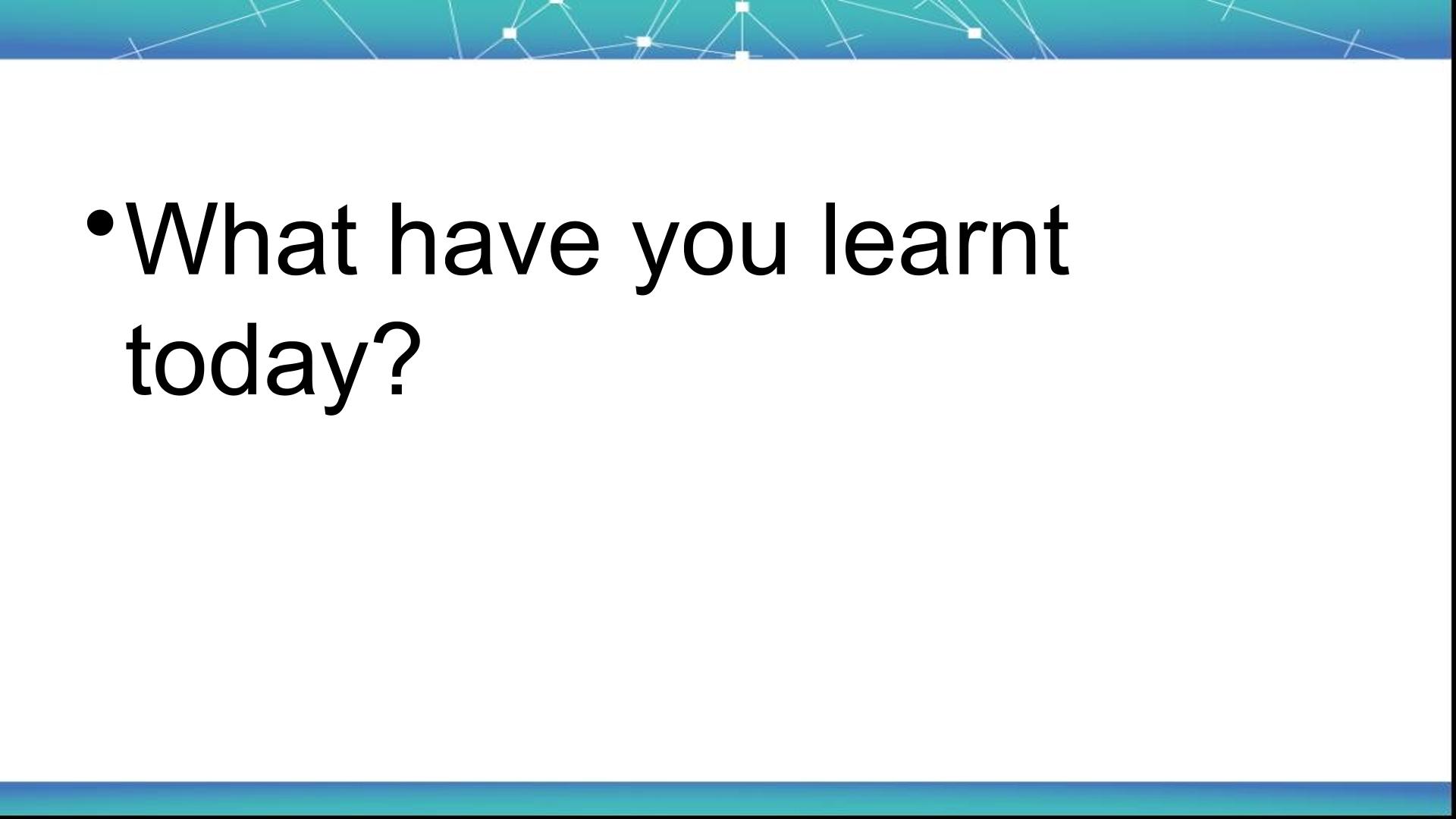 • What have you learnt today?